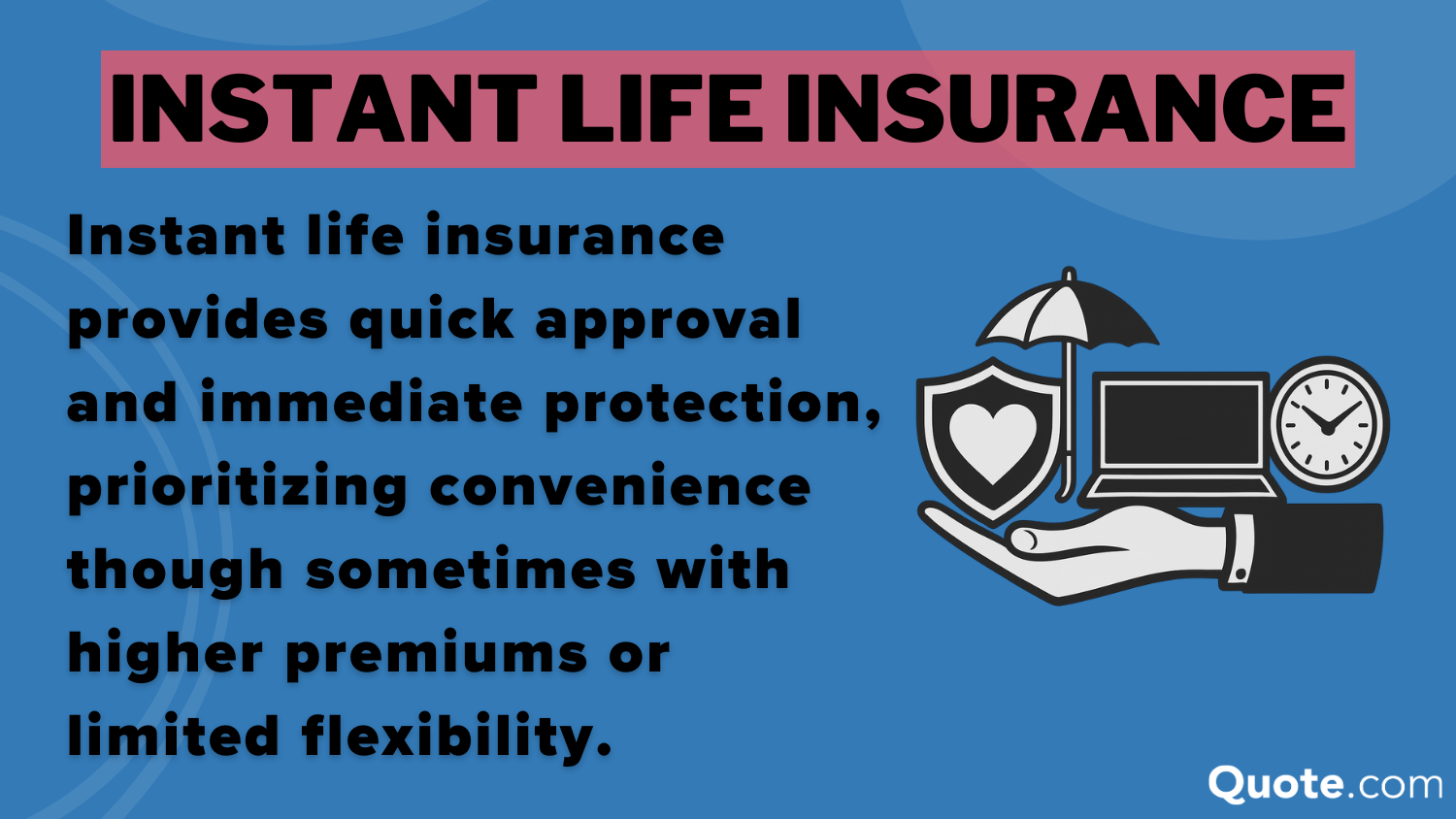 INSTANT LIFE INSURANCE

Instant life insurance provides quick approval and immediate protection, prioritizing convenience though sometimes with higher premiums or limited flexibility.

Quote.com